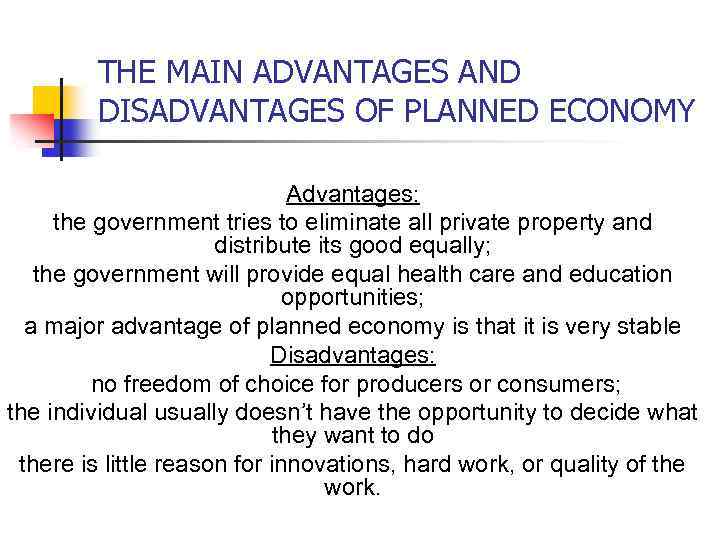 THE MAIN ADVANTAGES AND DISADVANTAGES OF PLANNED ECONOMY

Advantages:
the government tries to eliminate all private property and distribute its good equally;
the government will provide equal health care and education opportunities;
a major advantage of planned economy is that it is very stable
Disadvantages:
no freedom of choice for producers or consumers;
the individual usually doesn't have the opportunity to decide what they want to do
there is little reason for innovations, hard work, or quality of the work.